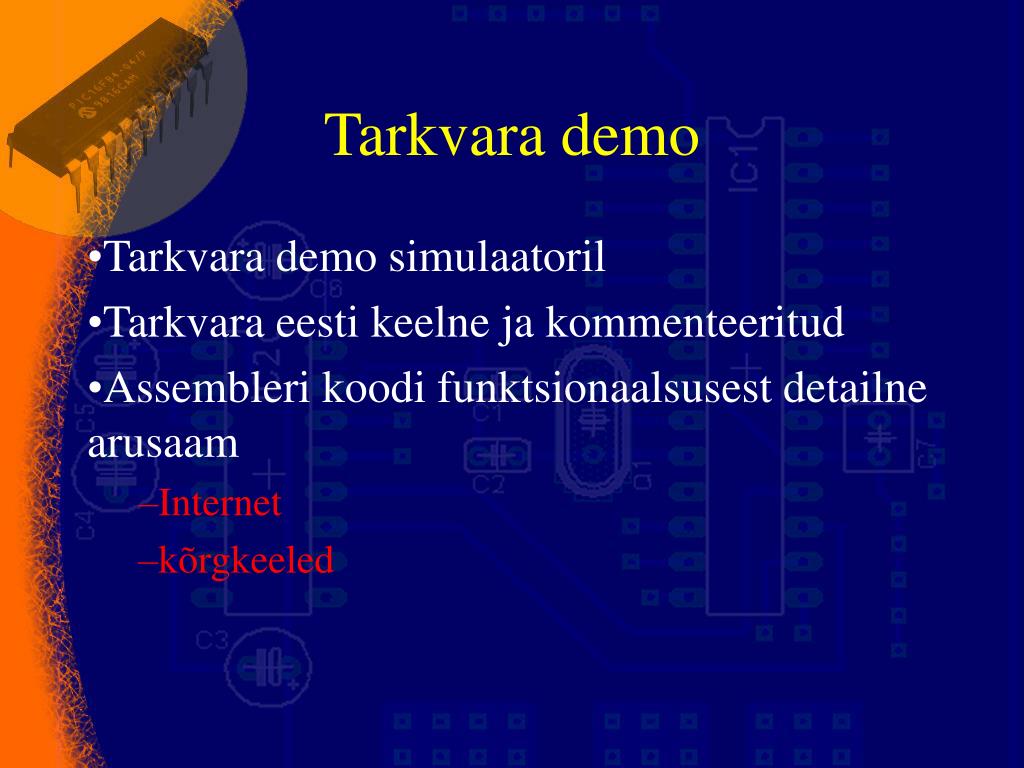 Tarkvara demo

•Tarkvara demo simulaatoril

•Tarkvara eesti keelne ja kommenteeritud

•Assembleri koodi funktsionaalsusest detailne arusaam

–Internet

–kõrgkeeled